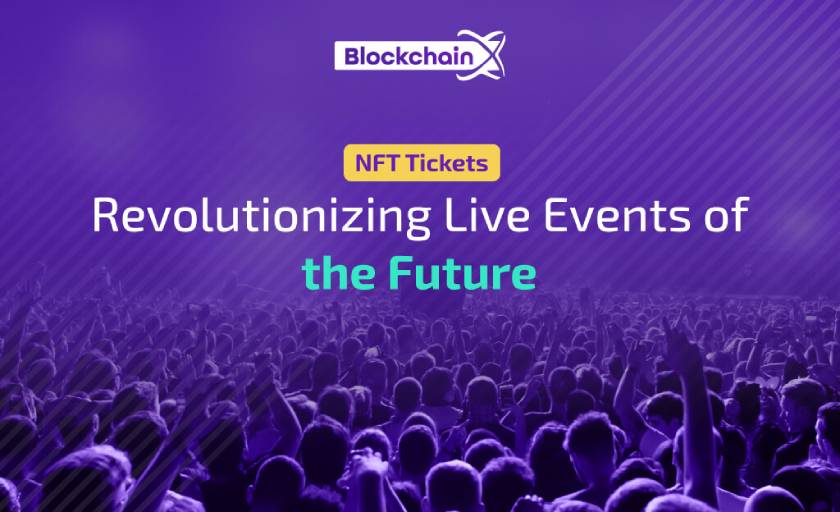 BlockchainX

NFT Tickets

Revolutionizing Live Events of the Future